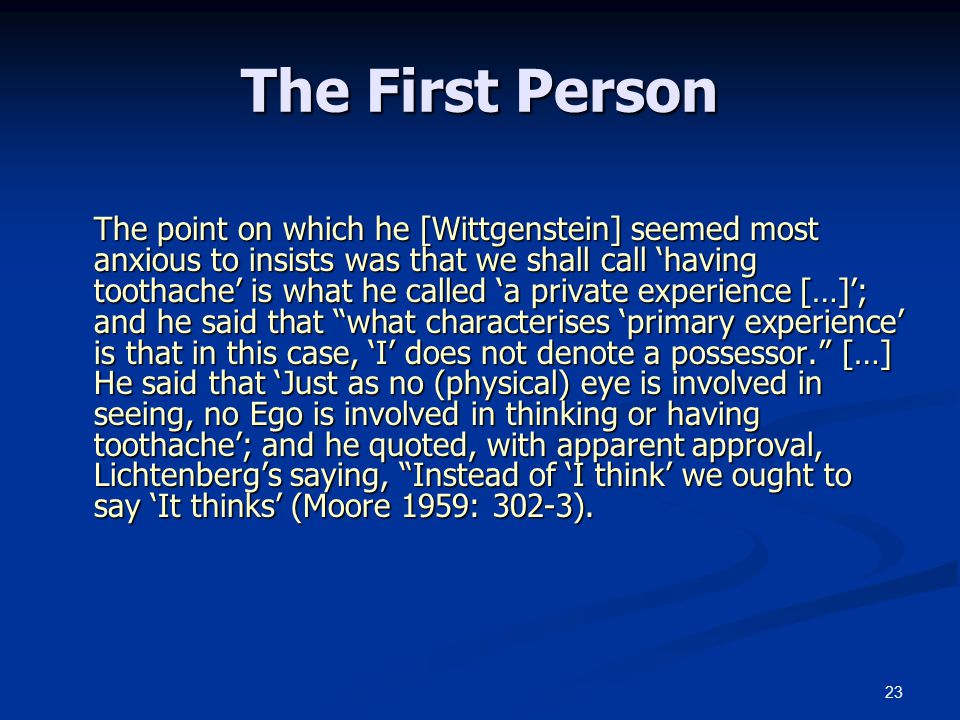 The First Person

The point on which he [Wittgenstein] seemed most anxious to insists was that we shall call ‘having toothache’ is what he called ‘a private experience […]’; and he said that “what characterises ‘primary experience’ is that in this case, ‘I’ does not denote a possessor.” […] He said that ‘Just as no (physical) eye is involved in seeing, no Ego is involved in thinking or having toothache’; and he quoted, with apparent approval, Lichtenberg’s saying, “Instead of ‘I think’ we ought to say ‘It thinks’ (Moore 1959: 302-3).

23